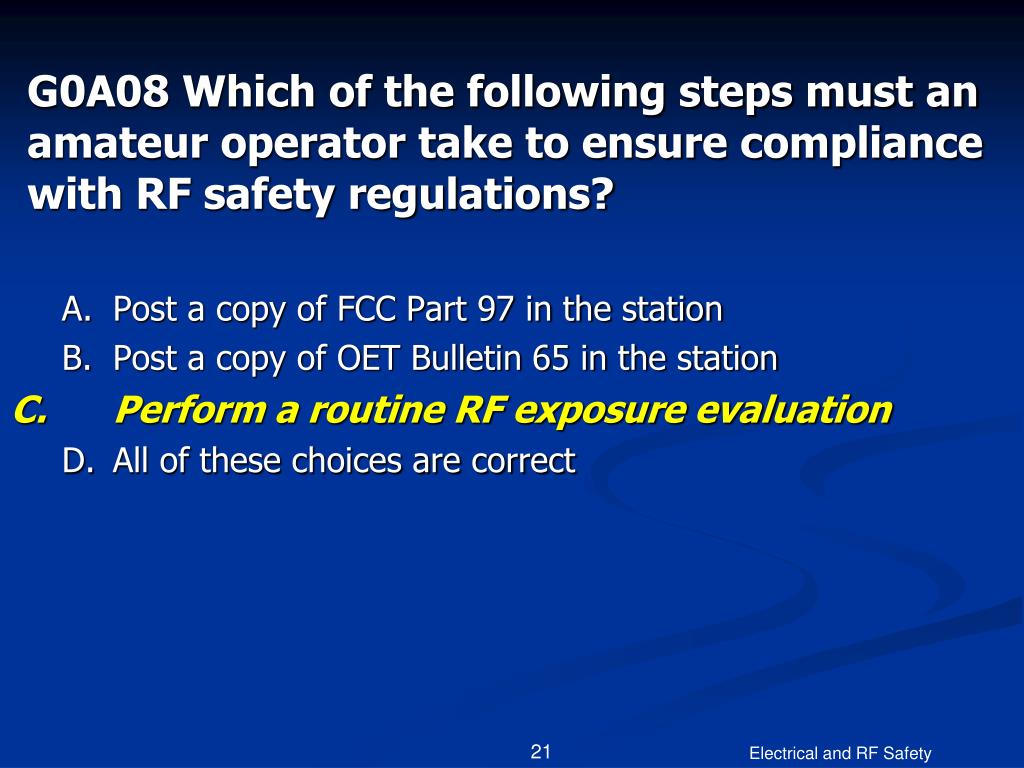 G0A08 Which of the following steps must an amateur operator take to ensure compliance with RF safety regulations?

A. Post a copy of FCC Part 97 in the station
B. Post a copy of OET Bulletin 65 in the station
C. Perform a routine RF exposure evaluation
D. All of these choices are correct

21

Electrical and RF Safety